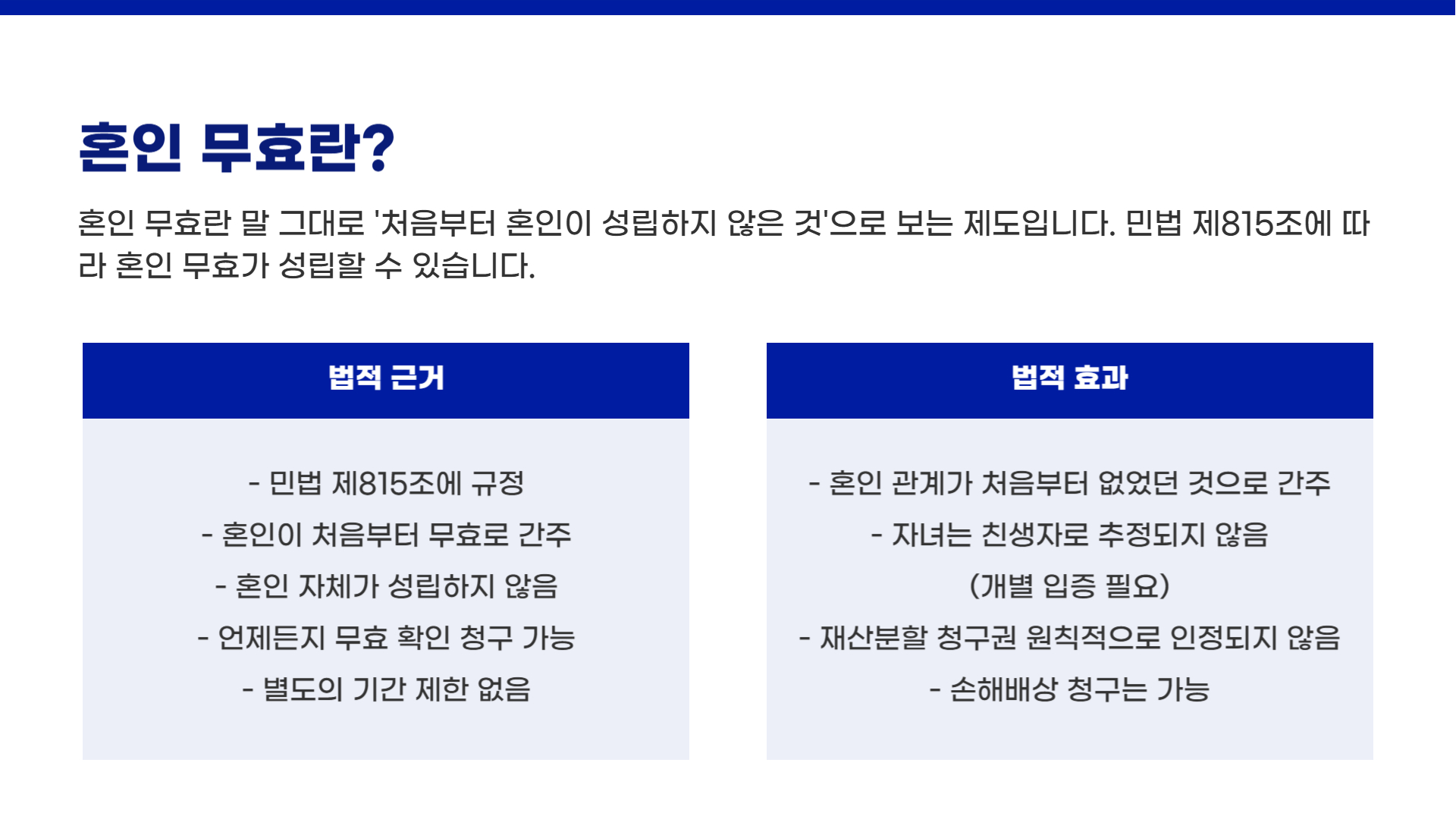 혼인 무효란?

혼인 무효란 말 그대로 '처음부터 혼인이 성립하지 않은 것'으로 보는 제도입니다. 민법 제815조에 따라 혼인 무효가 성립할 수 있습니다.

법적 근거

- 민법 제815조에 규정
- 혼인이 처음부터 무효로 간주
- 혼인 자체가 성립하지 않음
- 언제든지 무효 확인 청구 가능
- 별도의 기간 제한 없음

법적 효과

- 혼인 관계가 처음부터 없었던 것으로 간주
- 자녀는 친생자로 추정되지 않음 (개별 입증 필요)
- 재산분할 청구권 원칙적으로 인정되지 않음
- 손해배상 청구는 가능